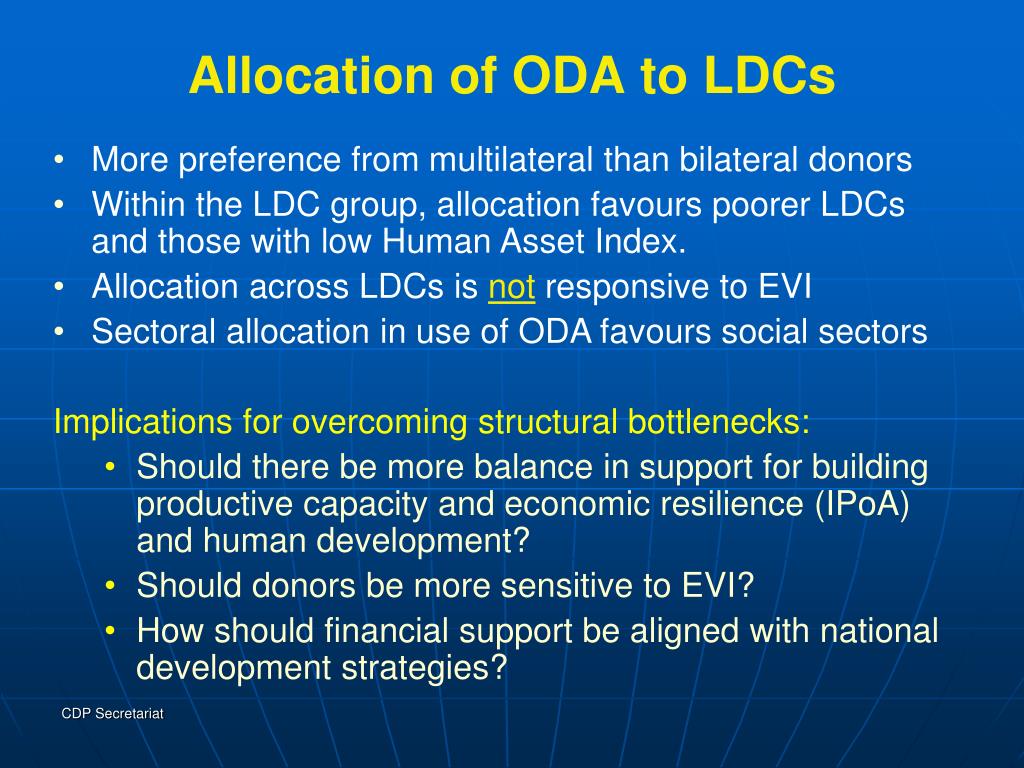 Allocation of ODA to LDCs

• More preference from multilateral than bilateral donors
• Within the LDC group, allocation favours poorer LDCs and those with low Human Asset Index.
• Allocation across LDCs is not responsive to EVI
• Sectoral allocation in use of ODA favours social sectors

Implications for overcoming structural bottlenecks:
• Should there be more balance in support for building productive capacity and economic resilience (IPoA) and human development?
• Should donors be more sensitive to EVI?
• How should financial support be aligned with national development strategies?

CDP Secretariat